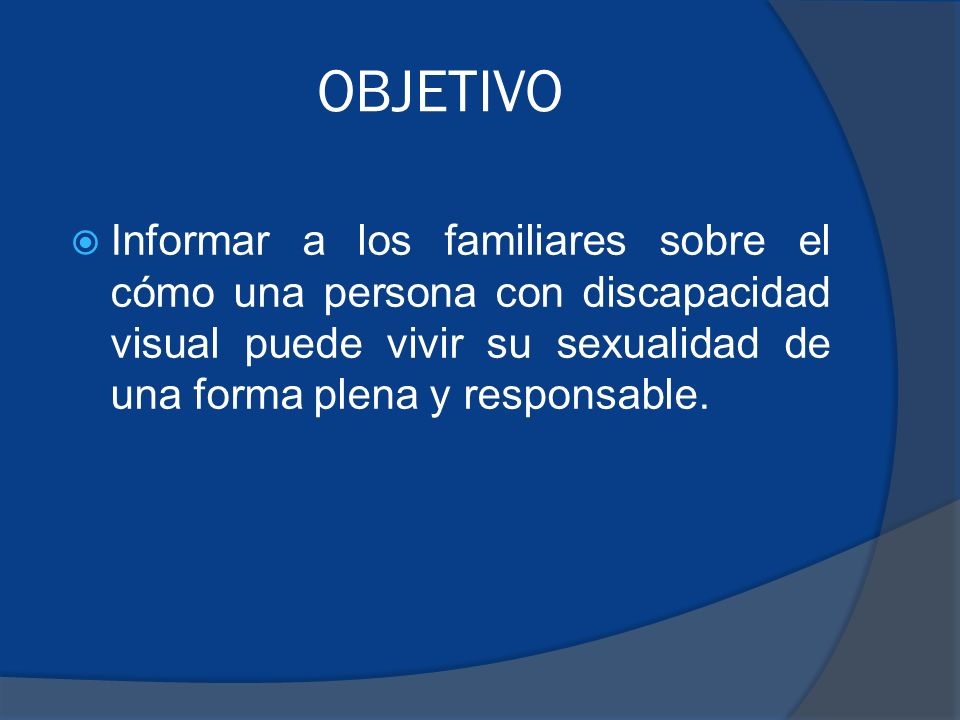 OBJETIVO

Informar a los familiares sobre el cómo una persona con discapacidad visual puede vivir su sexualidad de una forma plena y responsable.